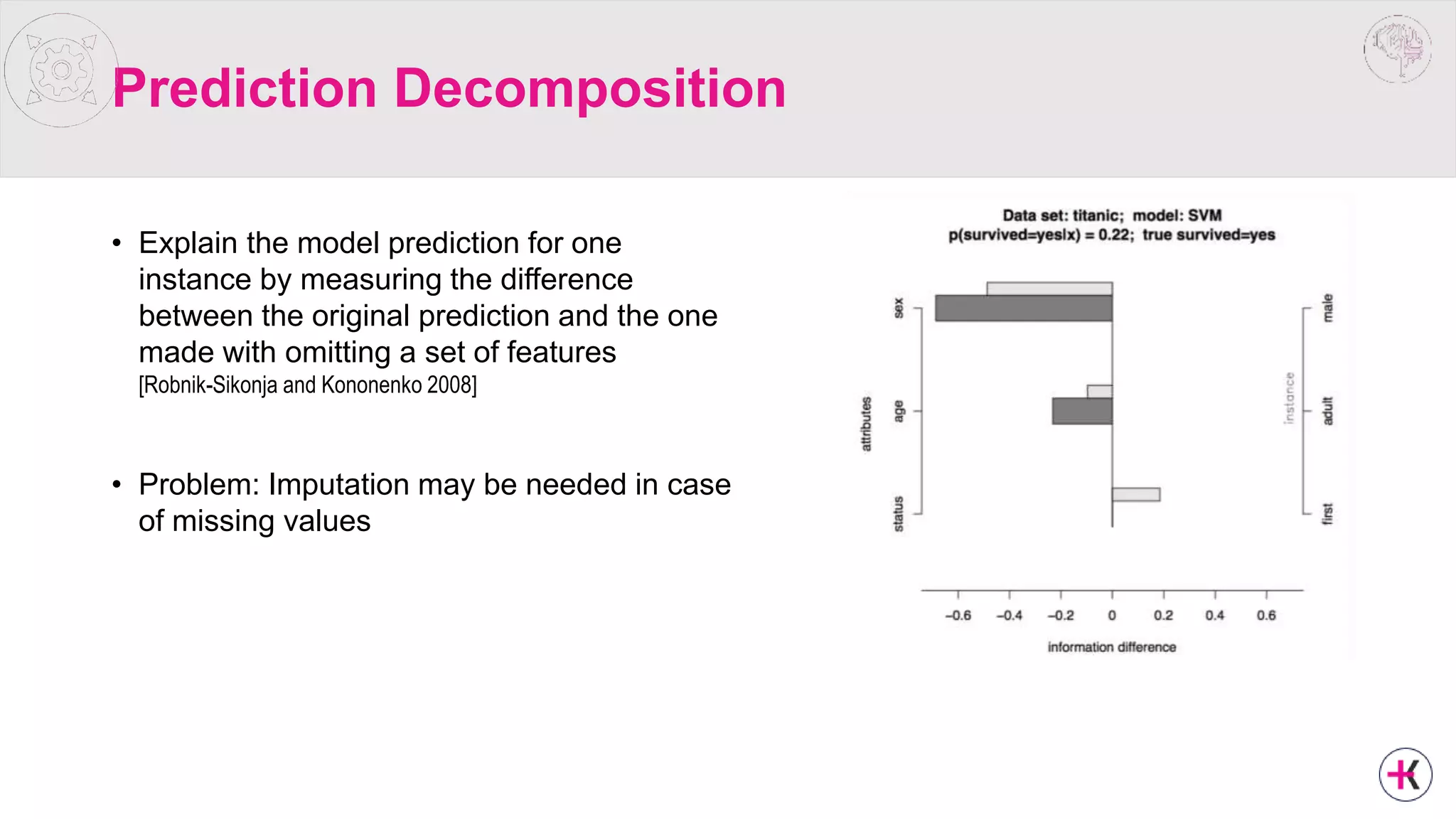 Prediction Decomposition

• Explain the model prediction for one instance by measuring the difference between the original prediction and the one made with omitting a set of features [Robnik-Sikonja and Kononenko 2008]

• Problem: Imputation may be needed in case of missing values

Data set: titanic; model: SVM
p(survived=yes|x) = 0.22; true survived=yes

attributes
sex
age
status

instance
male
adult
first

−0.6 −0.4 −0.2 0 0.2 0.4 0.6
information difference